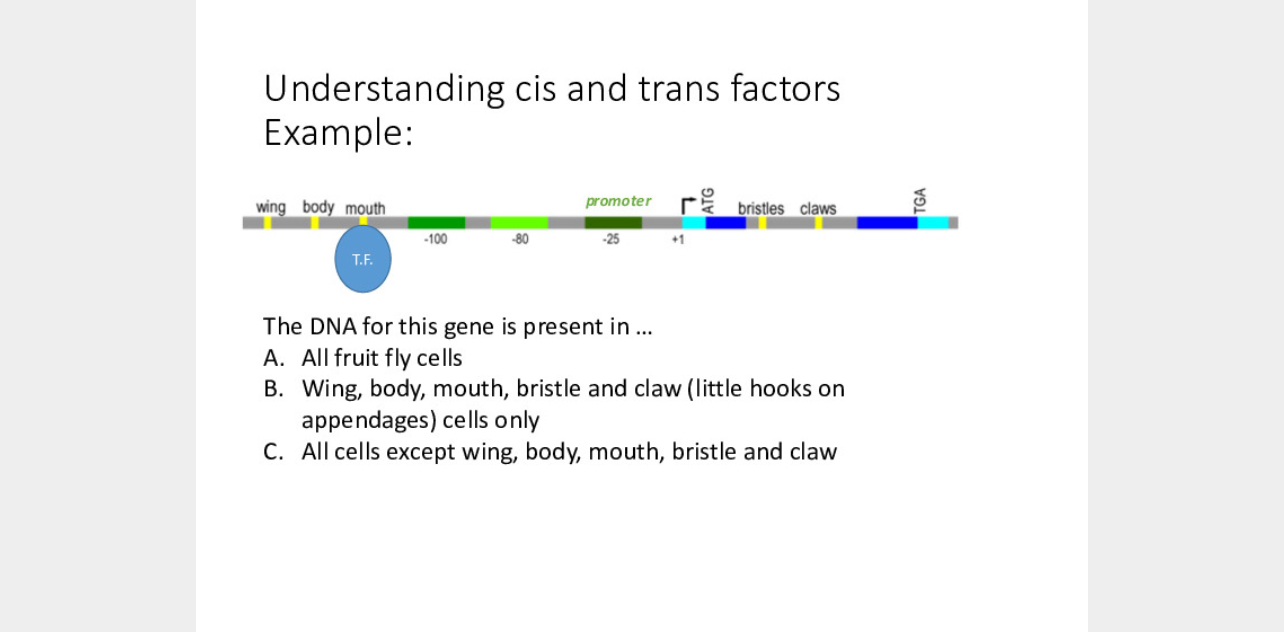 Understanding cis and trans factors
Example:

wing body mouth promoter ATG bristles claws TGA
-100 -80 -25 +1
T.F.

The DNA for this gene is present in …
A. All fruit fly cells
B. Wing, body, mouth, bristle and claw (little hooks on appendages) cells only
C. All cells except wing, body, mouth, bristle and claw